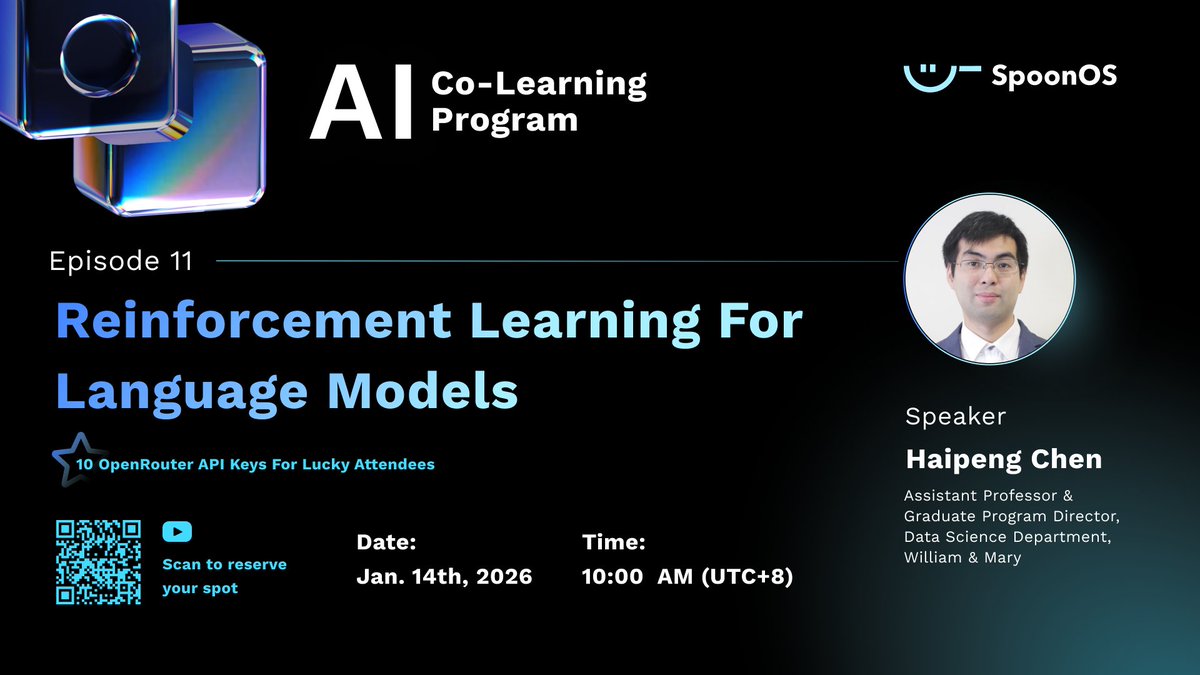 AI Co-Learning Program

SpoonOS

Episode 11

Reinforcement Learning For Language Models

10 OpenRouter API Keys For Lucky Attendees

Scan to reserve your spot

Date:
Jan. 14th, 2026

Time:
10:00 AM (UTC+8)

Speaker
Haipeng Chen
Assistant Professor & Graduate Program Director, Data Science Department, William & Mary